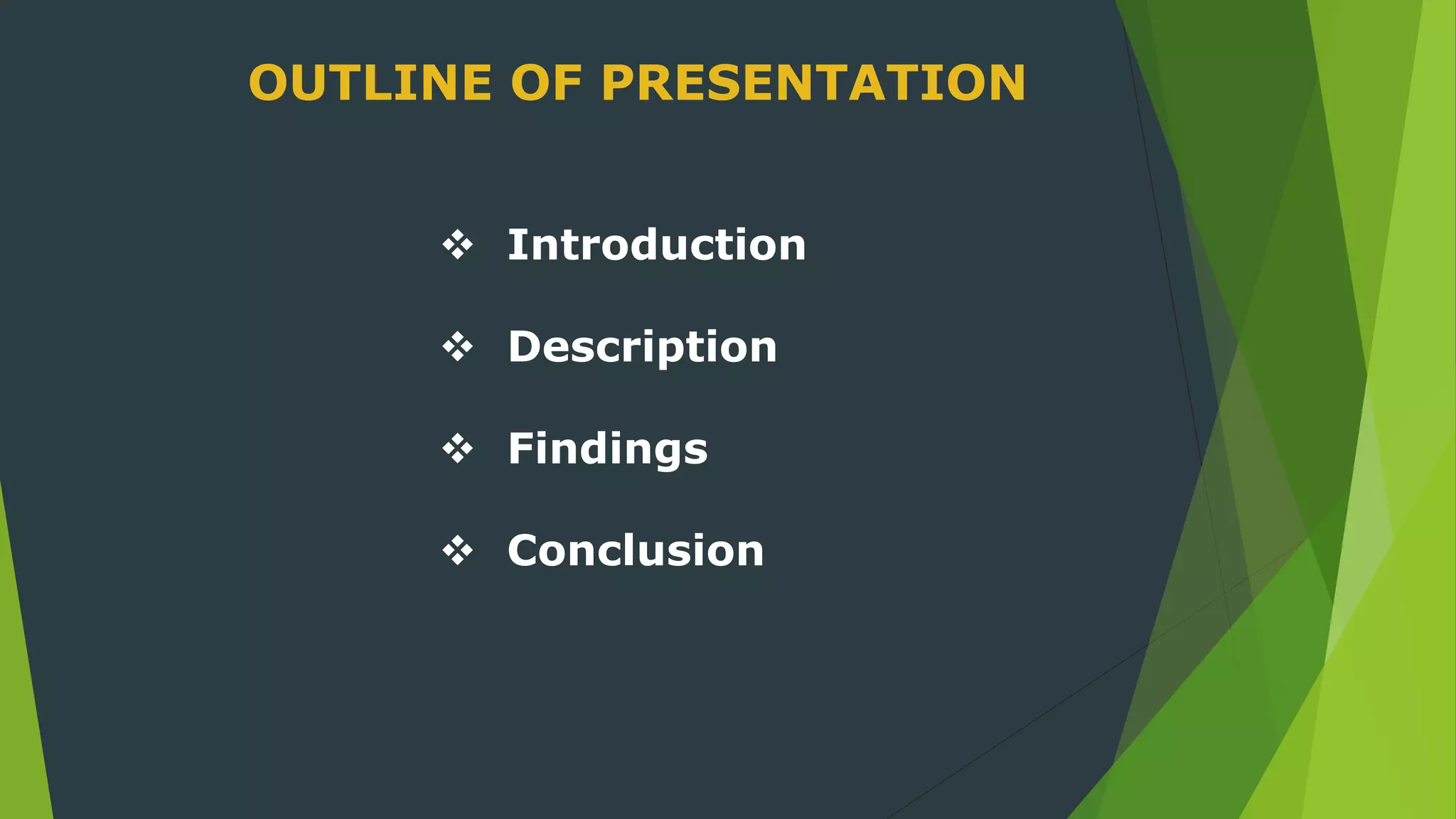 OUTLINE OF PRESENTATION

❖ Introduction

❖ Description

❖ Findings

❖ Conclusion